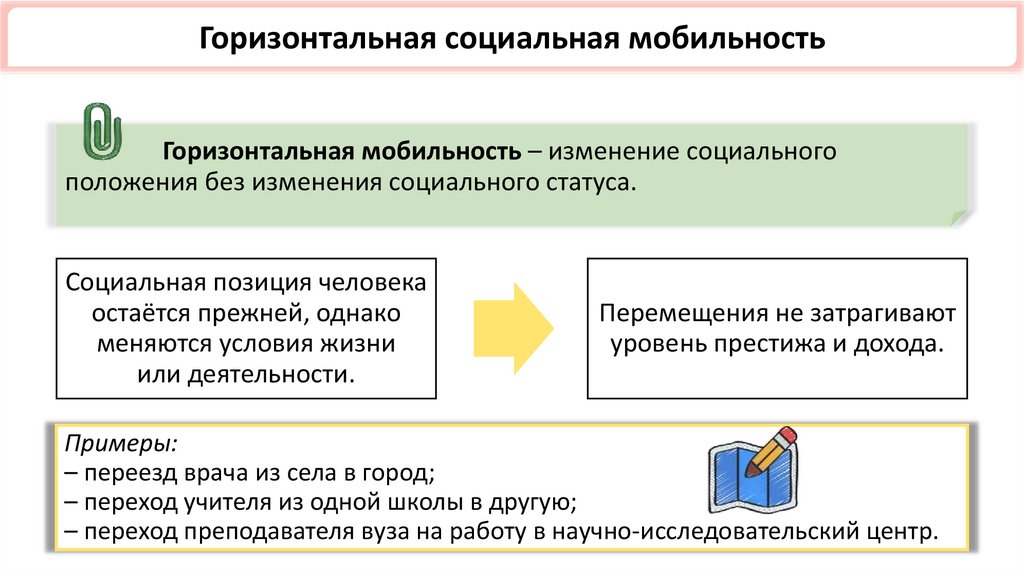 Горизонтальная социальная мобильность

Горизонтальная мобильность – изменение социального положения без изменения социального статуса.

Социальная позиция человека остаётся прежней, однако меняются условия жизни или деятельности.

Перемещения не затрагивают уровень престижа и дохода.

Примеры:
– переезд врача из села в город;
– переход учителя из одной школы в другую;
– переход преподавателя вуза на работу в научно-исследовательский центр.